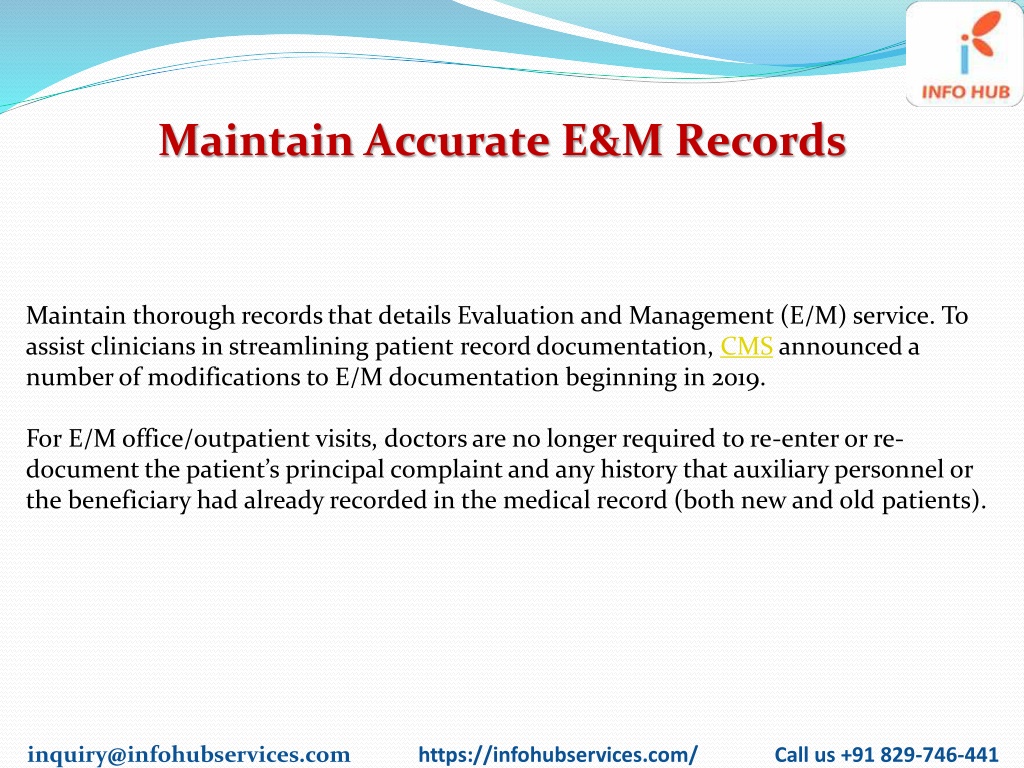 INFO HUB

Maintain Accurate E&M Records

Maintain thorough records that details Evaluation and Management (E/M) service. To assist clinicians in streamlining patient record documentation, CMS announced a number of modifications to E/M documentation beginning in 2019.

For E/M office/outpatient visits, doctors are no longer required to re-enter or re-document the patient's principal complaint and any history that auxiliary personnel or the beneficiary had already recorded in the medical record (both new and old patients).

inquiry@infohubservices.com https://infohubservices.com/ Call us +91 829-746-441